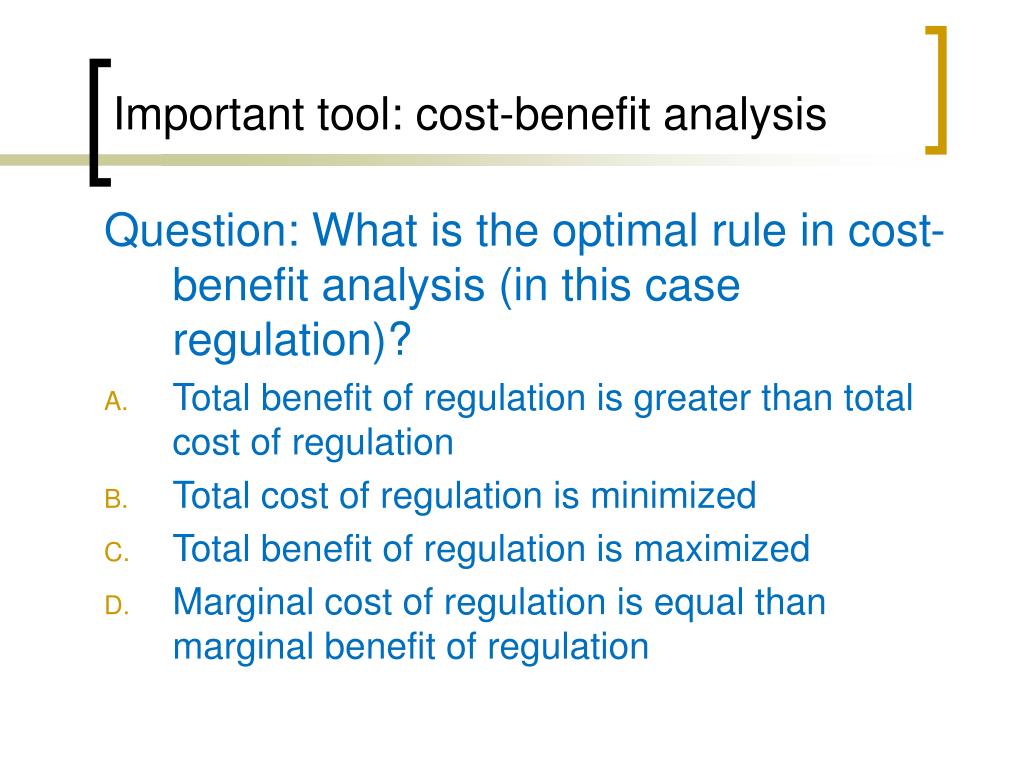 Important tool: cost-benefit analysis

Question: What is the optimal rule in cost-benefit analysis (in this case regulation)?

A. Total benefit of regulation is greater than total cost of regulation

B. Total cost of regulation is minimized

C. Total benefit of regulation is maximized

D. Marginal cost of regulation is equal than marginal benefit of regulation